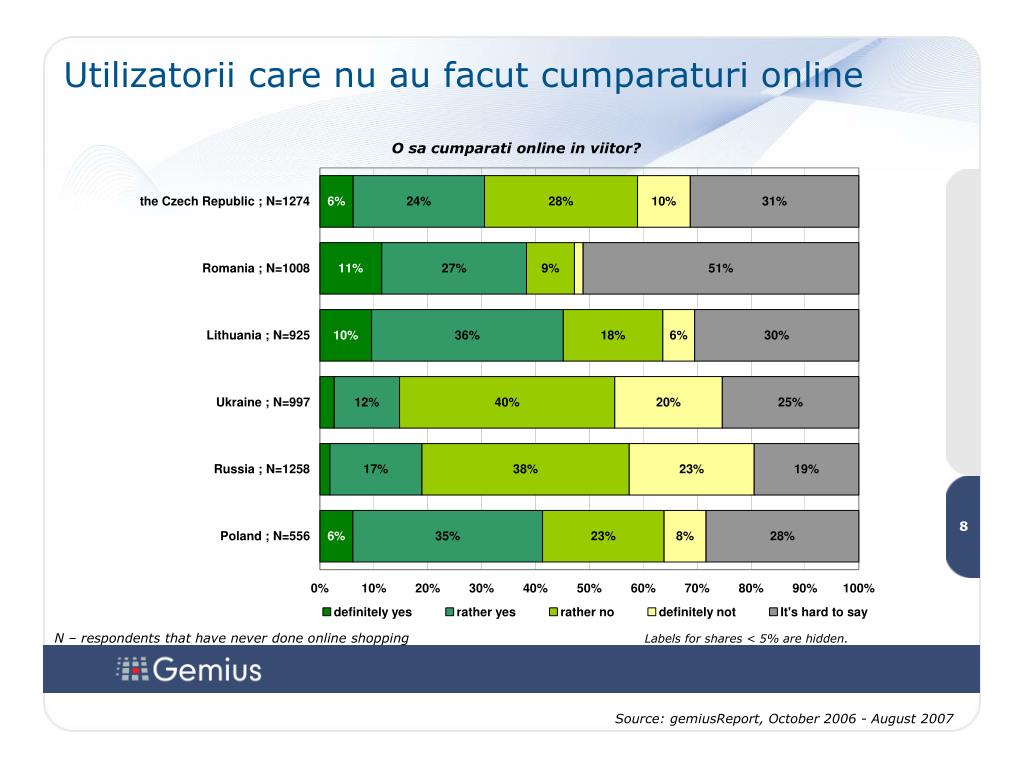 Utilizatorii care nu au facut cumparaturi online

O sa cumparati online in viitor?

the Czech Republic ; N=1274
6%
24%
28%
10%
31%

Romania ; N=1008
11%
27%
9%
51%

Lithuania ; N=925
10%
36%
18%
6%
30%

Ukraine ; N=997
12%
40%
20%
25%

Russia ; N=1258
17%
38%
23%
19%

Poland ; N=556
6%
35%
23%
8%
28%

0% 10% 20% 30% 40% 50% 60% 70% 80% 90% 100%

definitely yes
rather yes
rather no
definitely not
It's hard to say

N – respondents that have never done online shopping

Labels for shares < 5% are hidden.

8

Gemius

Source: gemiusReport, October 2006 - August 2007